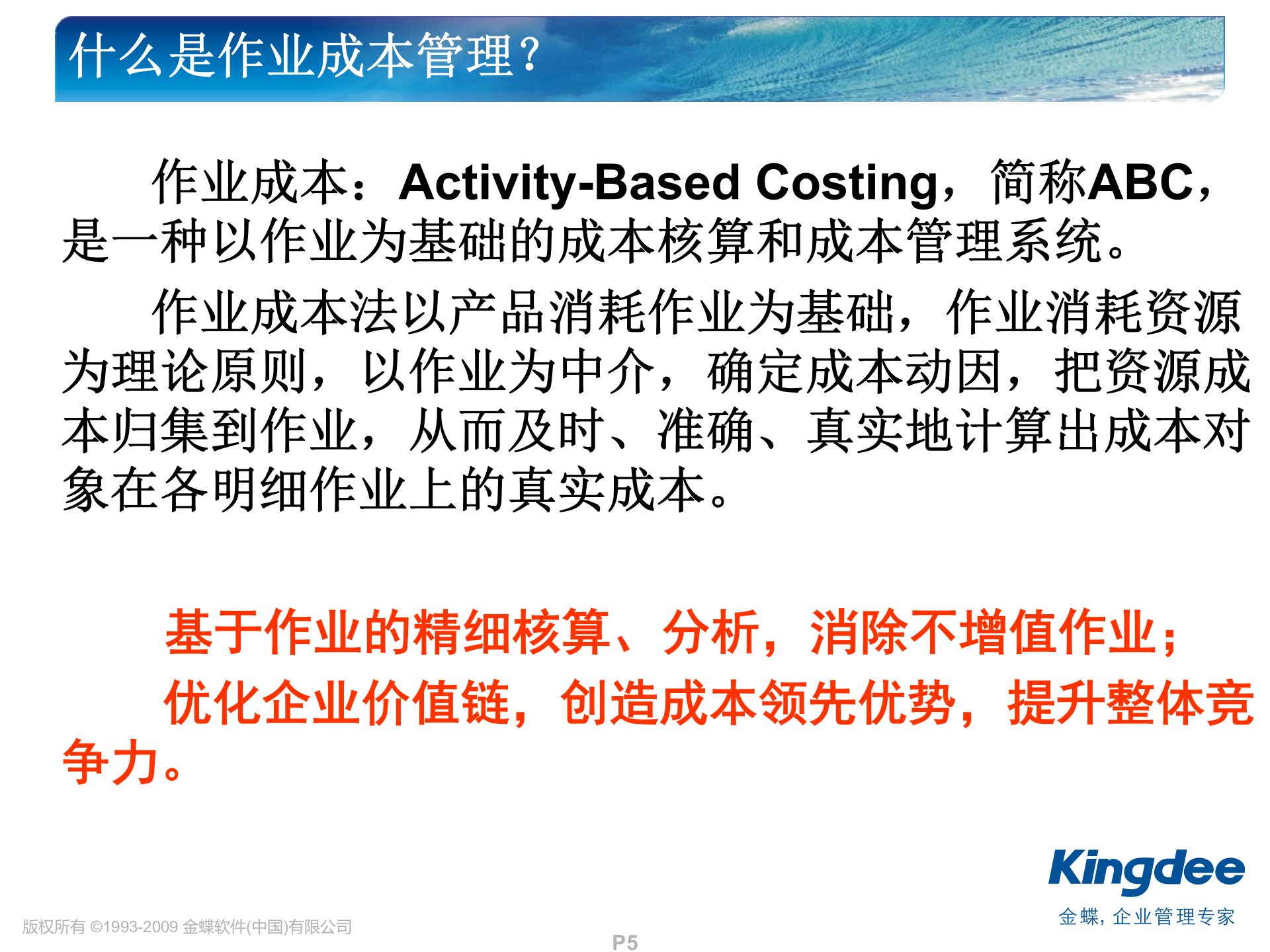 什么是作业成本管理？

作业成本：Activity-Based Costing，简称ABC，是一种以作业为基础的成本核算和成本管理系统。

作业成本法以产品消耗作业为基础，作业消耗资源为理论原则，以作业为中介，确定成本动因，把资源成本归集到作业，从而及时、准确、真实地计算出成本对象在各明细作业上的真实成本。

基于作业的精细核算、分析，消除不增值作业；

优化企业价值链，创造成本领先优势，提升整体竞争力。

Kingdee
金蝶，企业管理专家

版权所有 ©1993-2009 金蝶软件(中国)有限公司

P5